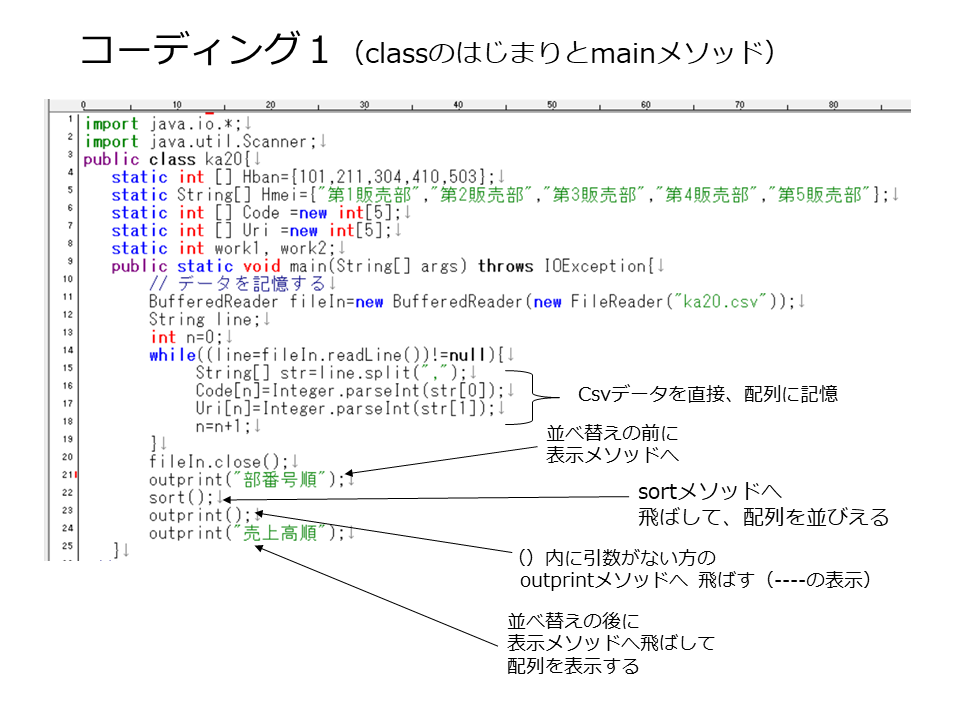 コーディング１（classのはじまりとmainメソッド）

0 10 20 30 40 50 60 70 80

1 import java.io.*;↓
2 import java.util.Scanner;↓
3 public class ka20{↓
4 static int [] Hban={101,211,304,410,503};↓
5 static String[] Hmei={"第1販売部","第2販売部","第3販売部","第4販売部","第5販売部"};↓
6 static int [] Code =new int[5];↓
7 static int [] Uri =new int[5];↓
8 static int work1, work2;↓
9 public static void main(String[] args) throws IOException{↓
10 // データを記憶する↓
11 BufferedReader fileIn=new BufferedReader(new FileReader("ka20.csv"));↓
12 String line;↓
13 int n=0;↓
14 while((line=fileIn.readLine())!=null){↓
15 String[] str=line.split(",");↓
16 Code[n]=Integer.parseInt(str[0]);↓
17 Uri[n]=Integer.parseInt(str[1]);↓
18 n=n+1;↓
19 }↓
20 fileIn.close();↓
21 outprint("部番号順");↓
22 sort();↓
23 outprint();↓
24 outprint("売上高順");↓
25 }↓

Csvデータを直接、配列に記憶

並べ替えの前に
表示メソッドへ

sortメソッドへ
飛ばして、配列を並びえる

（）内に引数がない方の
outprintメソッドへ 飛ばす（----の表示）

並べ替えの後に
表示メソッドへ飛ばして
配列を表示する